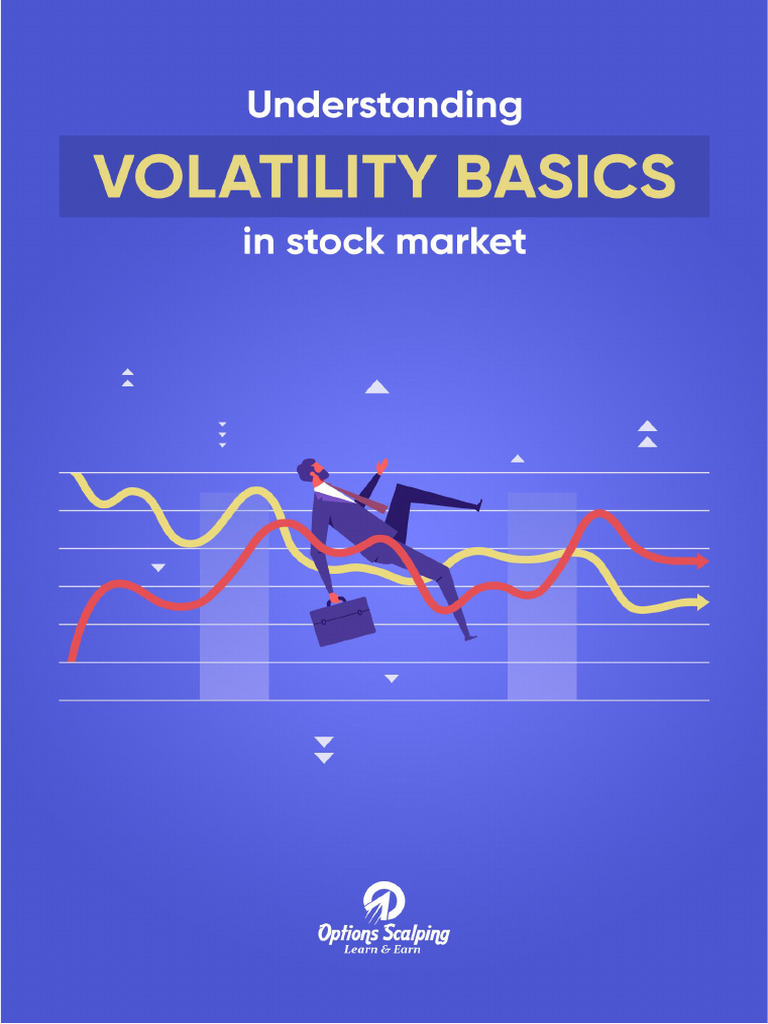 Understanding
VOLATILITY BASICS
in stock market

Options Scalping
Learn & Earn